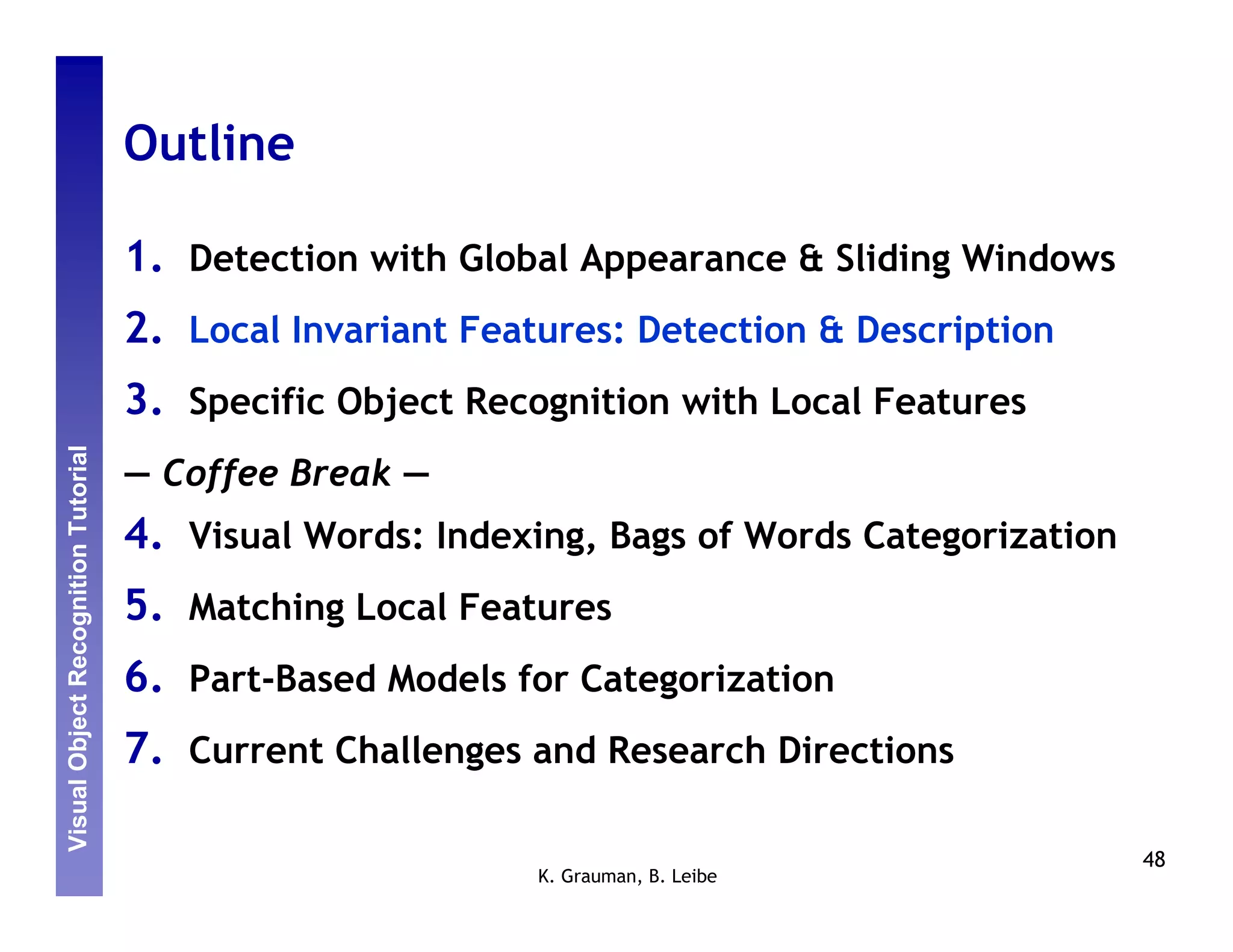 Visual Object Recognition Tutorial

Outline

1. Detection with Global Appearance & Sliding Windows
2. Local Invariant Features: Detection & Description
3. Specific Object Recognition with Local Features
— Coffee Break —
4. Visual Words: Indexing, Bags of Words Categorization
5. Matching Local Features
6. Part-Based Models for Categorization
7. Current Challenges and Research Directions

K. Grauman, B. Leibe

48